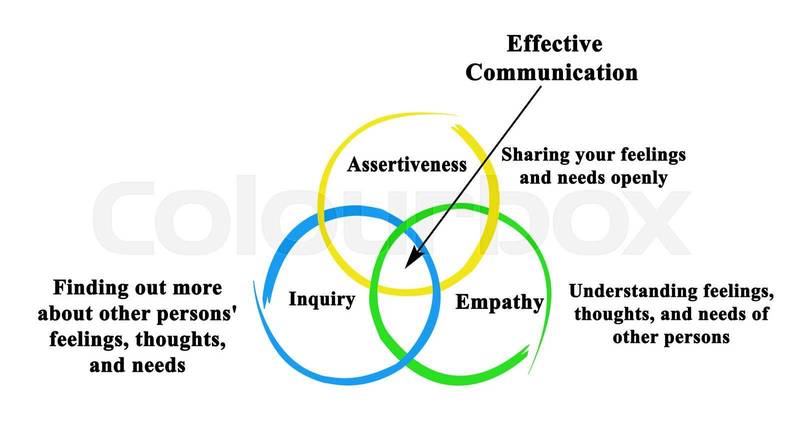 Effective Communication

Assertiveness

Sharing your feelings and needs openly

colourbox

Finding out more about other persons' feelings, thoughts, and needs

Inquiry

Empathy

Understanding feelings, thoughts, and needs of other persons